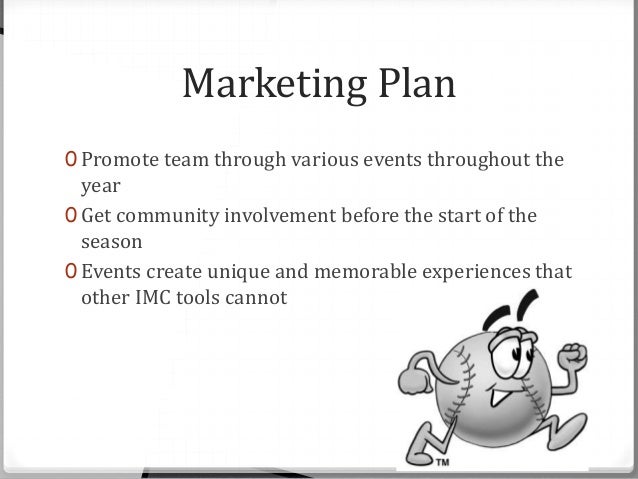 Marketing Plan

O Promote team through various events throughout the year

O Get community involvement before the start of the season

O Events create unique and memorable experiences that other IMC tools cannot

TM